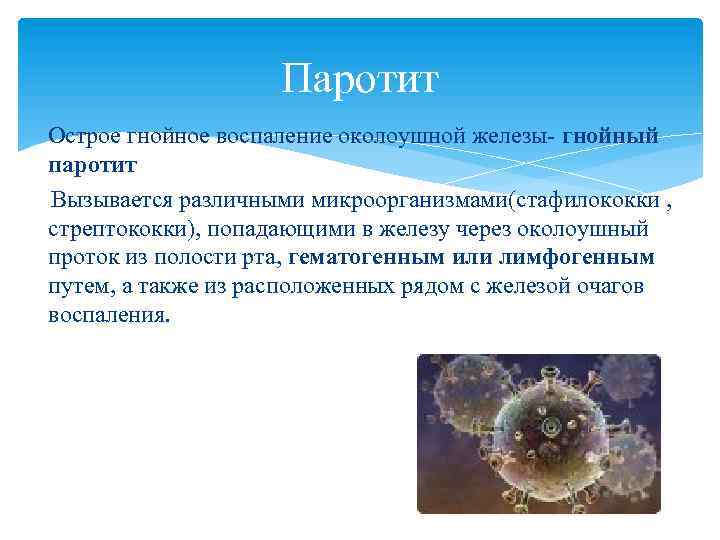 Паротит

Острое гнойное воспаление околоушной железы- гнойный паротит

Вызывается различными микроорганизмами(стафилококки , стрептококки), попадающими в железу через околоушный проток из полости рта, гематогенным или лимфогенным путем, а также из расположенных рядом с железой очагов воспаления.